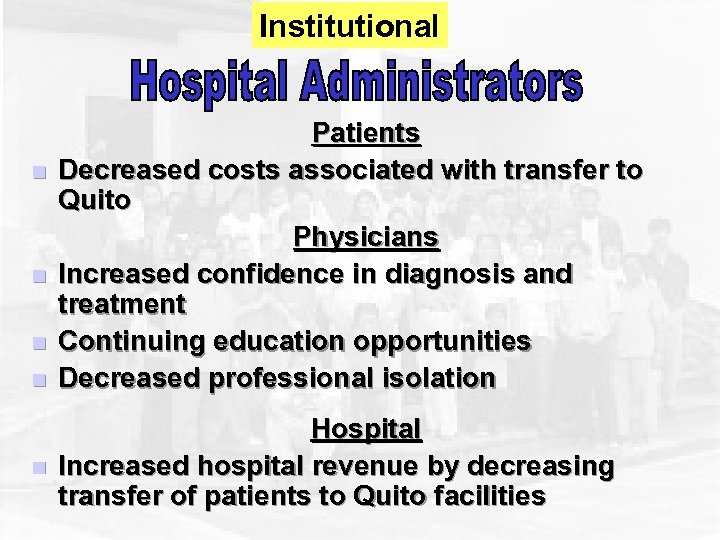 Institutional

Hospital Administrators

Patients

- Decreased costs associated with transfer to Quito

Physicians

- Increased confidence in diagnosis and treatment
- Continuing education opportunities
- Decreased professional isolation

Hospital

- Increased hospital revenue by decreasing transfer of patients to Quito facilities